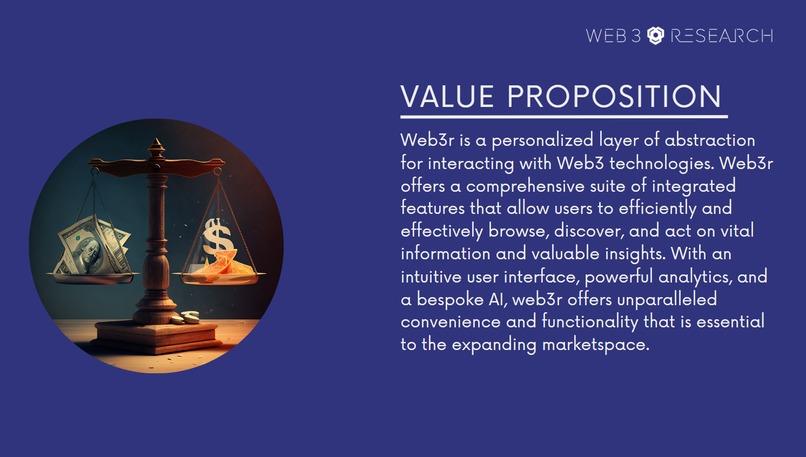 WEB 3 RESEARCH

VALUE PROPOSITION

Web3r is a personalized layer of abstraction for interacting with Web3 technologies. Web3r offers a comprehensive suite of integrated features that allow users to efficiently and effectively browse, discover, and act on vital information and valuable insights. With an intuitive user interface, powerful analytics, and a bespoke AI, web3r offers unparalleled convenience and functionality that is essential to the expanding marketspace.